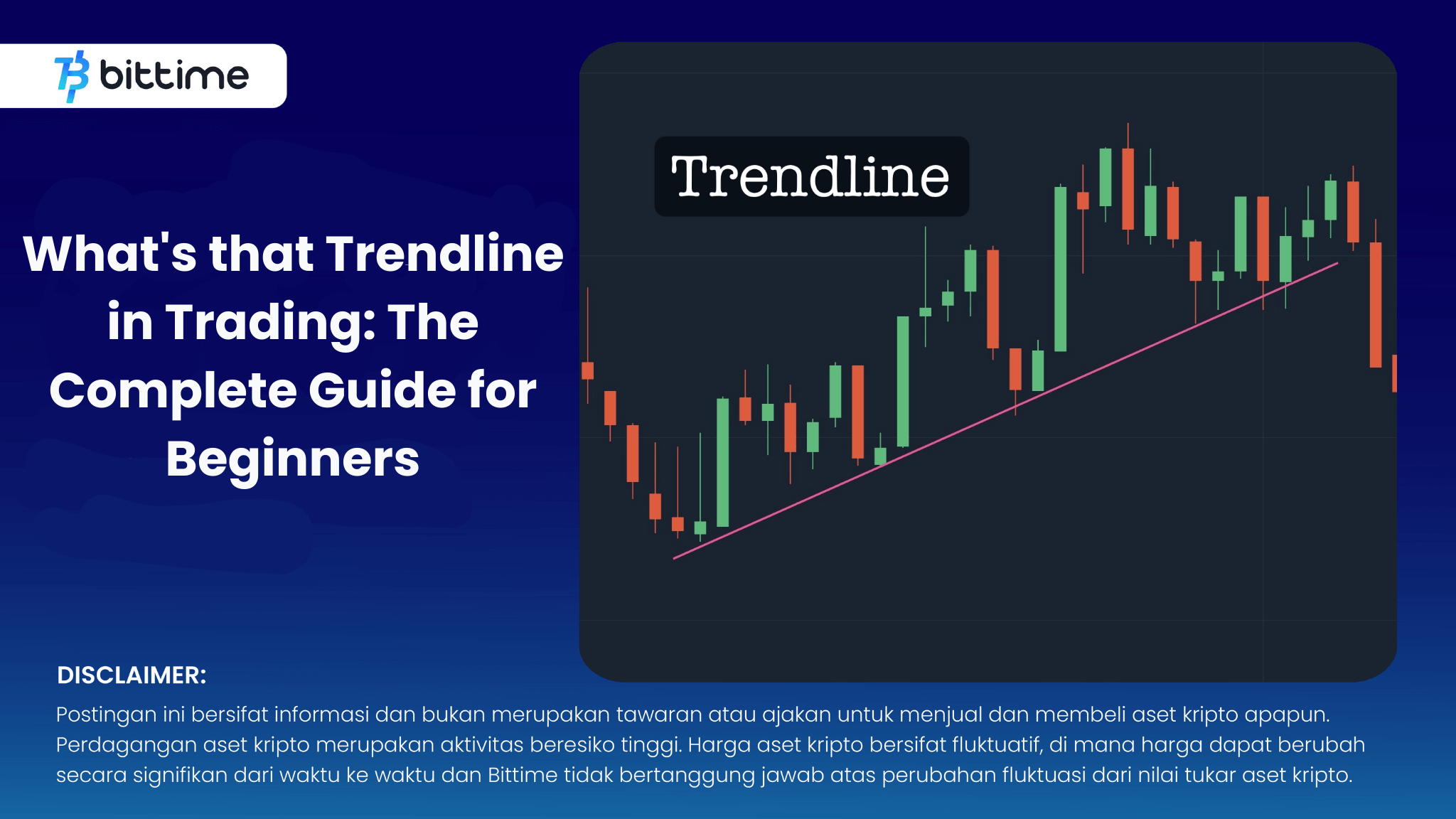 bittime

What's that Trendline in Trading: The Complete Guide for Beginners

Trendline

DISCLAIMER:
Postingan ini bersifat informasi dan bukan merupakan tawaran atau ajakan untuk menjual dan membeli aset kripto apapun. Perdagangan aset kripto merupakan aktivitas beresiko tinggi. Harga aset kripto bersifat fluktuatif, di mana harga dapat berubah secara signifikan dari waktu ke waktu dan Bittime tidak bertanggung jawab atas perubahan fluktuasi dari nilai tukar aset kripto.